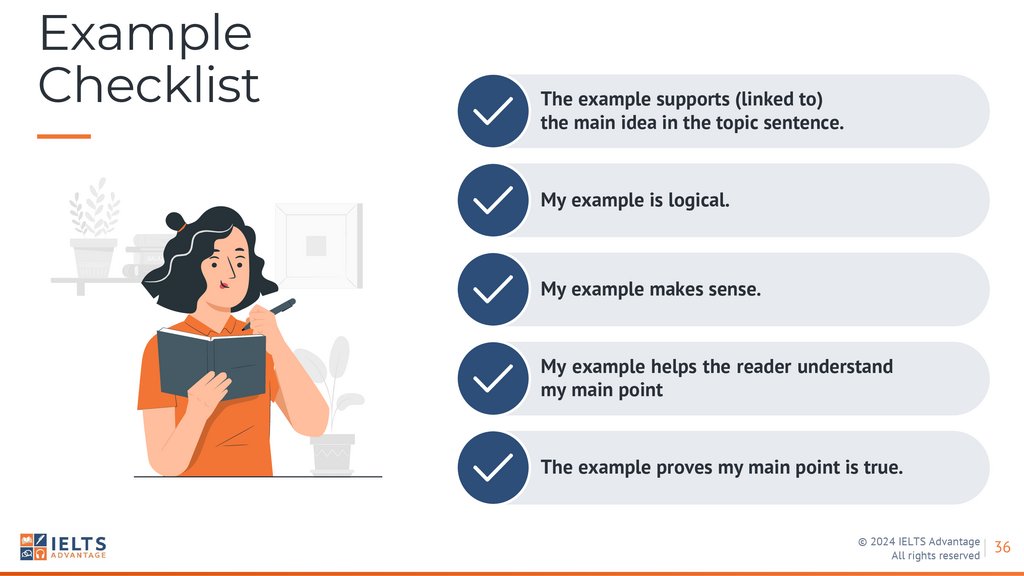 Example Checklist

The example supports (linked to) the main idea in the topic sentence.

My example is logical.

My example makes sense.

My example helps the reader understand my main point

The example proves my main point is true.

IELTS ADVANTAGE

© 2024 IELTS Advantage
All rights reserved

36